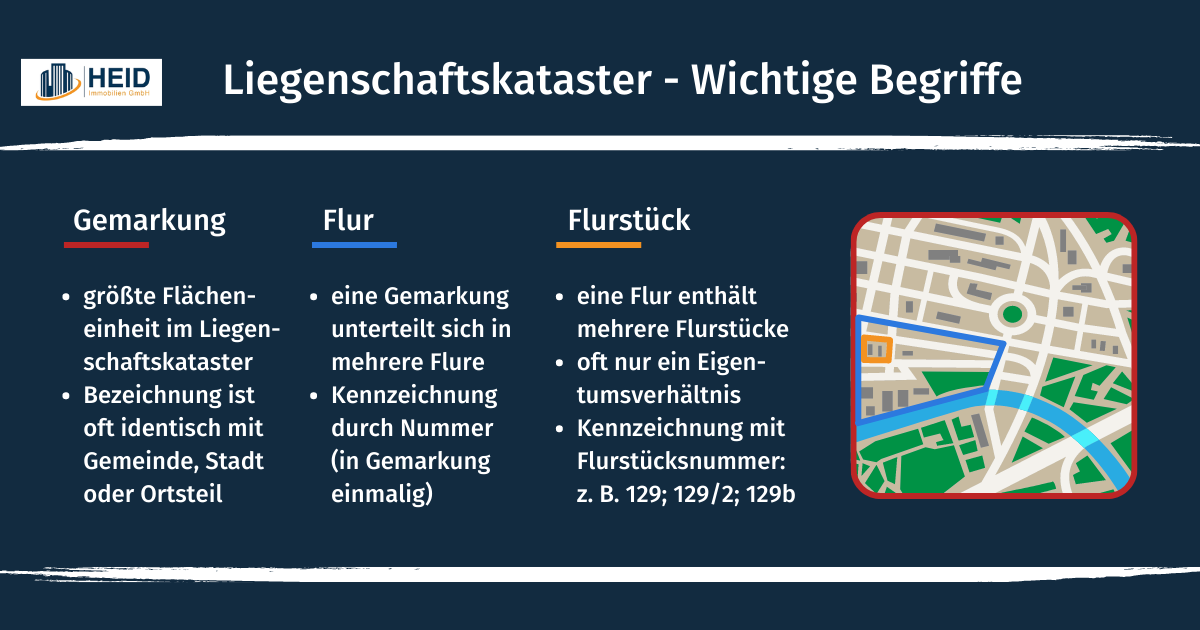 HEID
Immobilien GmbH

Liegenschaftskataster - Wichtige Begriffe

Gemarkung

- größte Flächeneinheit im Liegenschaftskataster
- Bezeichnung ist oft identisch mit Gemeinde, Stadt oder Ortsteil

Flur

- eine Gemarkung unterteilt sich in mehrere Flure
- Kennzeichnung durch Nummer (in Gemarkung einmalig)

Flurstück

- eine Flur enthält mehrere Flurstücke
- oft nur ein Eigentumsverhältnis
- Kennzeichnung mit Flurstücksnummer: z. B. 129; 129/2; 129b